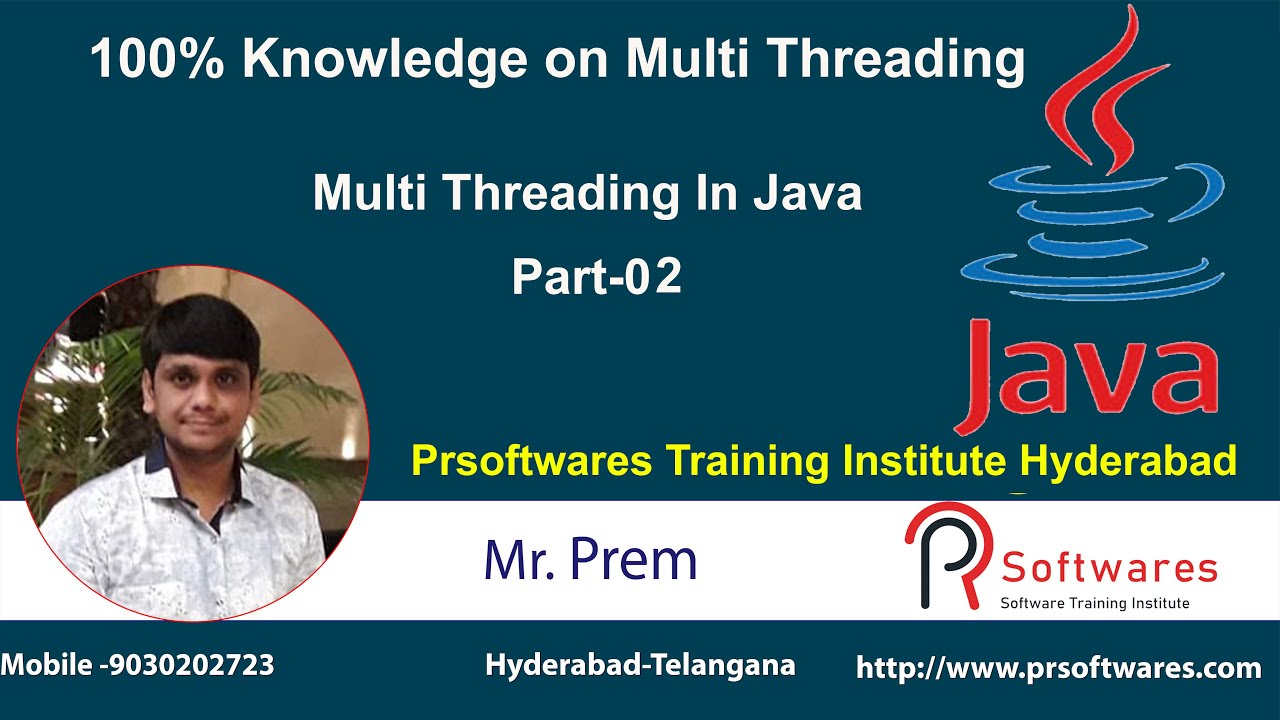 100% Knowledge on Multi Threading

Multi Threading In Java

Part-02

Java

Prsoftwares Training Institute Hyderabad

Mr. Prem

PR Softwares
Software Training Institute

Mobile -9030202723

Hyderabad-Telangana

http://www.prsoftwares.com